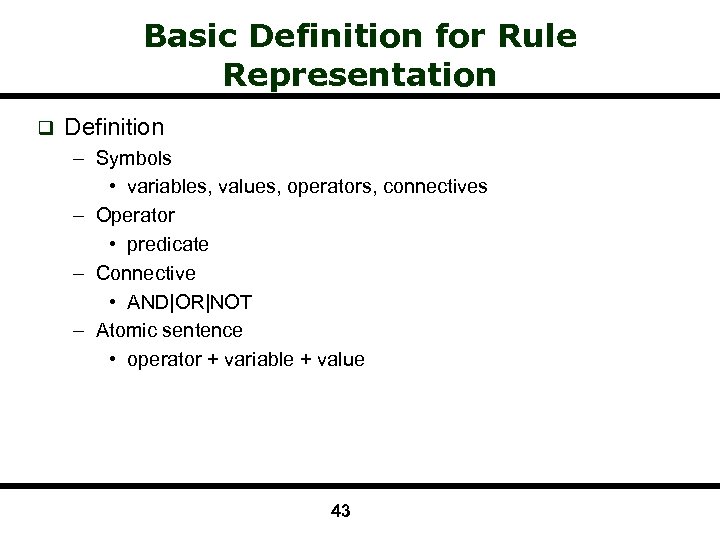 Basic Definition for Rule Representation

❑ Definition
– Symbols
• variables, values, operators, connectives
– Operator
• predicate
– Connective
• AND|OR|NOT
– Atomic sentence
• operator + variable + value

43